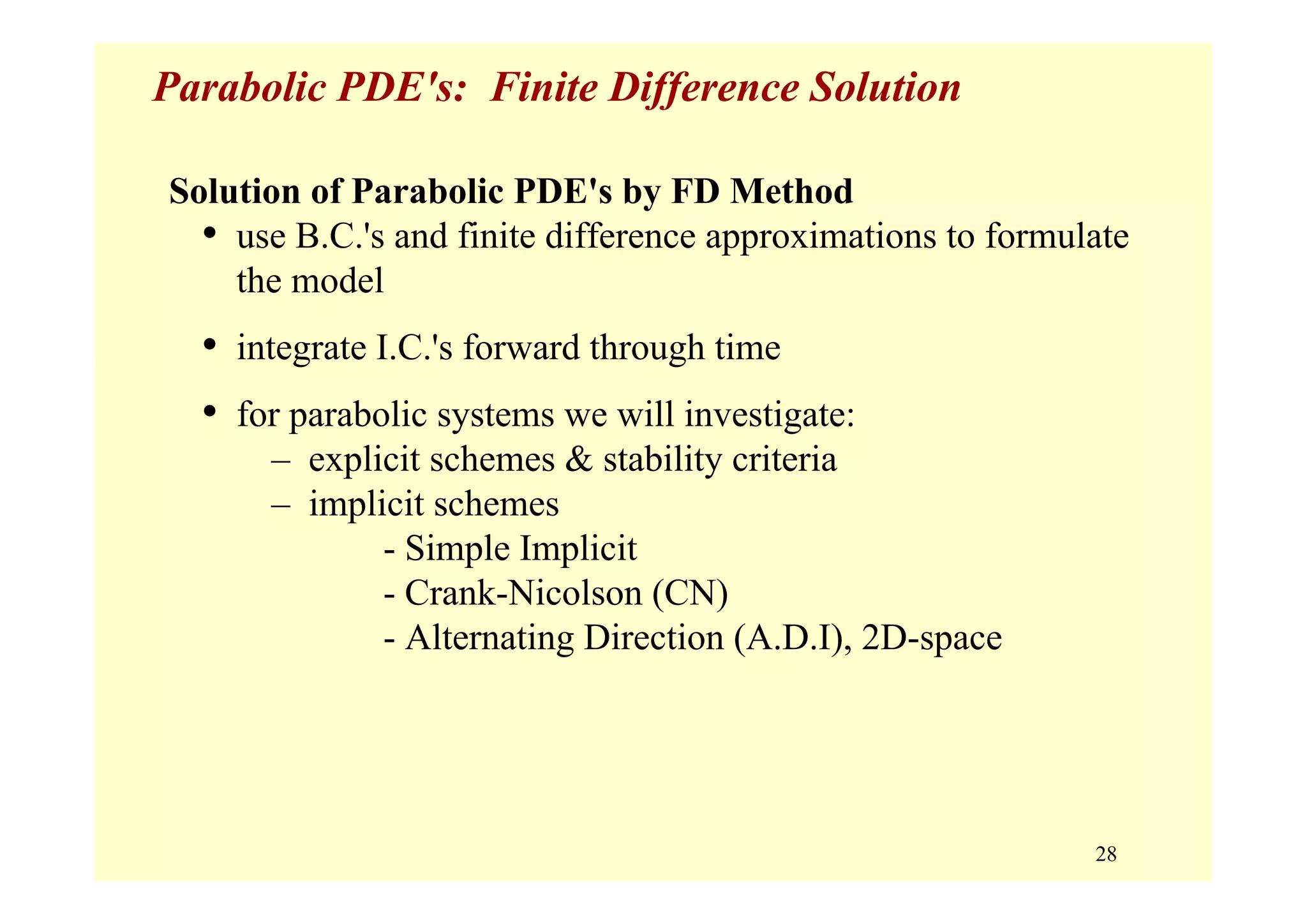 Parabolic PDE's: Finite Difference Solution

Solution of Parabolic PDE's by FD Method

• use B.C.'s and finite difference approximations to formulate the model

• integrate I.C.'s forward through time

• for parabolic systems we will investigate:
– explicit schemes & stability criteria
– implicit schemes
- Simple Implicit
- Crank-Nicolson (CN)
- Alternating Direction (A.D.I), 2D-space

28